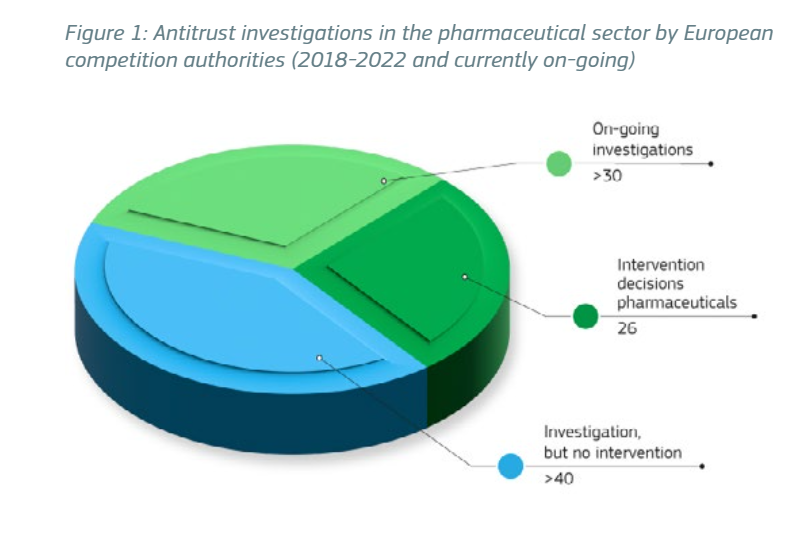 Figure 1: Antitrust investigations in the pharmaceutical sector by European competition authorities (2018-2022 and currently on-going)

On-going investigations
>30

Intervention decisions pharmaceuticals
26

Investigation, but no intervention
>40